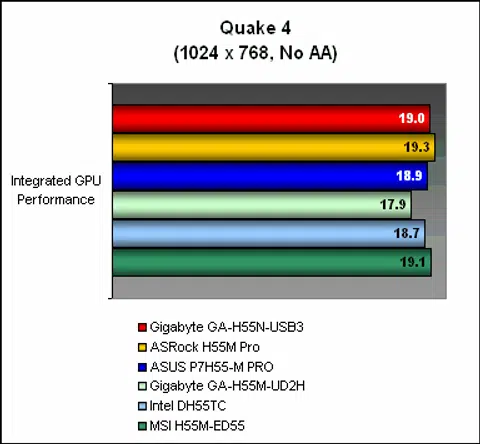 Quake 4
(1024 x 768, No AA)

Integrated GPU Performance

19.0
19.3
18.9
17.9
18.7
19.1

Gigabyte GA-H55N-USB3
ASRock H55M Pro
ASUS P7H55-M PRO
Gigabyte GA-H55M-UD2H
Intel DH55TC
MSI H55M-ED55